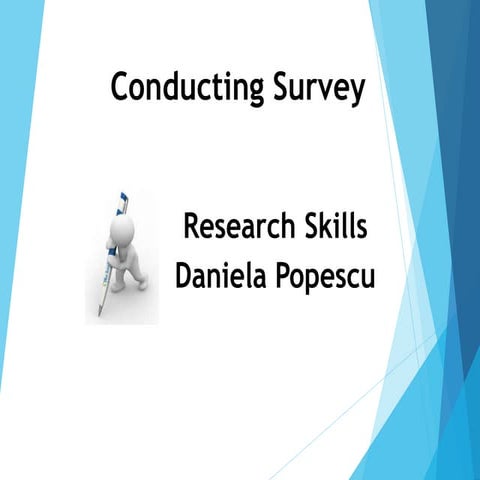 Conducting Survey

Research Skills
Daniela Popescu